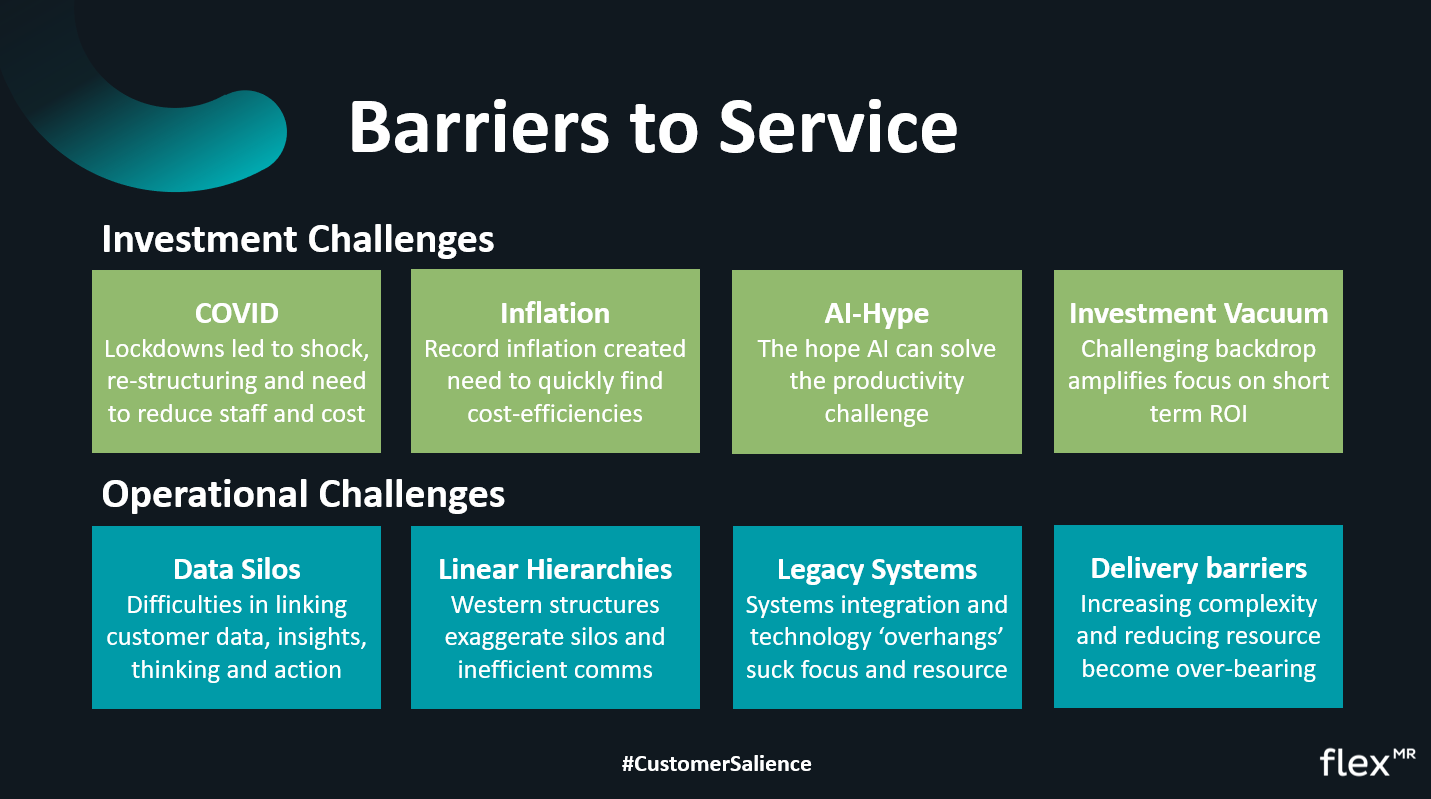 Barriers to Service

Investment Challenges

COVID
Lockdowns led to shock, re-structuring and need to reduce staff and cost

Inflation
Record inflation created need to quickly find cost-efficiencies

AI-Hype
The hope AI can solve the productivity challenge

Investment Vacuum
Challenging backdrop amplifies focus on short term ROI

Operational Challenges

Data Silos
Difficulties in linking customer data, insights, thinking and action

Linear Hierarchies
Western structures exaggerate silos and inefficient comms

Legacy Systems
Systems integration and technology 'overhangs' suck focus and resource

Delivery barriers
Increasing complexity and reducing resource become over-bearing

#CustomerSalience

flex MR